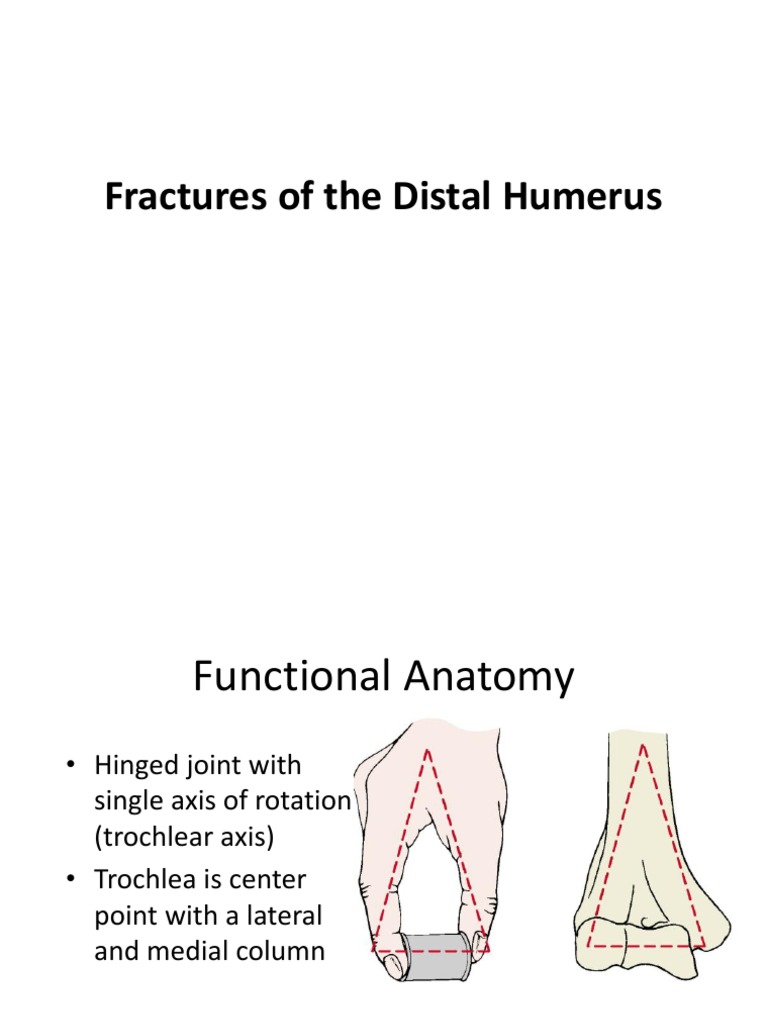 Fractures of the Distal Humerus

Functional Anatomy

• Hinged joint with single axis of rotation (trochlear axis)
• Trochlea is center point with a lateral and medial column